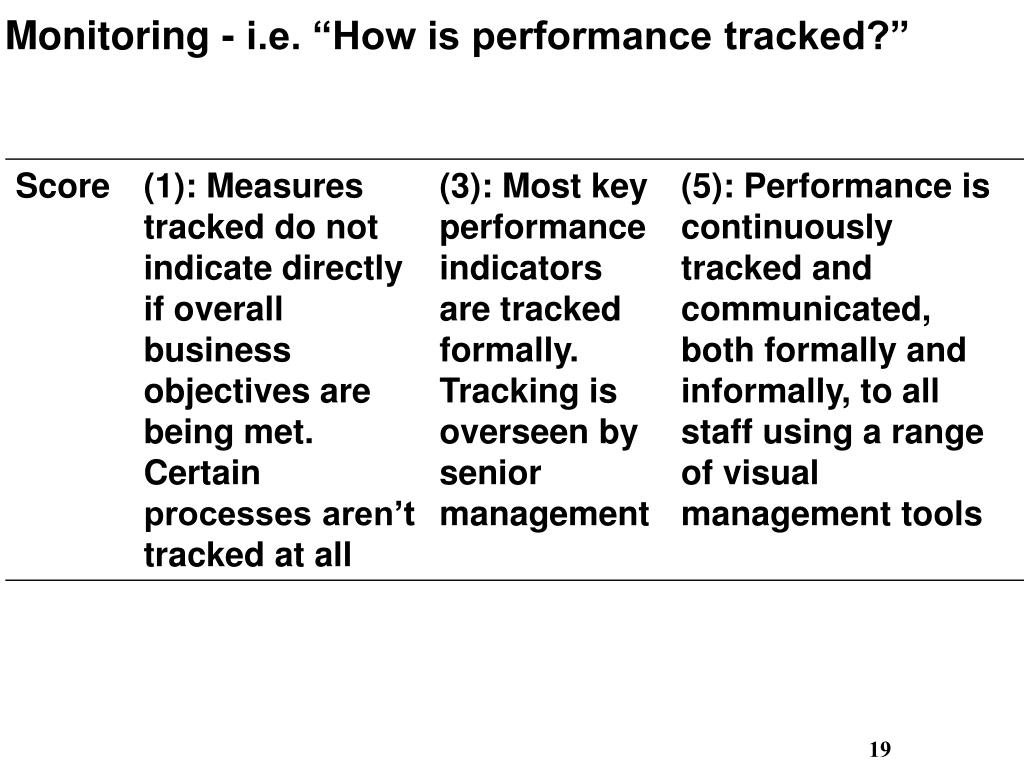 Monitoring - i.e. “How is performance tracked?”

| Score | (1): Measures tracked do not indicate directly if overall business objectives are being met. Certain processes aren’t tracked at all | (3): Most key performance indicators are tracked formally. Tracking is overseen by senior management | (5): Performance is continuously tracked and communicated, both formally and informally, to all staff using a range of visual management tools |
|---|---|---|---|

19